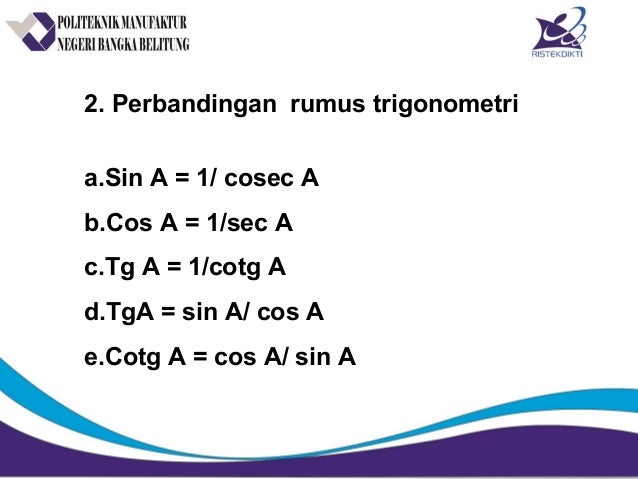 POLITEKNIK MANUFAKTUR
NEGERI BANGKA BELITUNG

RISTEKDIKTI

2. Perbandingan rumus trigonometri

a.Sin A = 1/ cosec A

b.Cos A = 1/sec A

c.Tg A = 1/cotg A

d.TgA = sin A/ cos A

e.Cotg A = cos A/ sin A